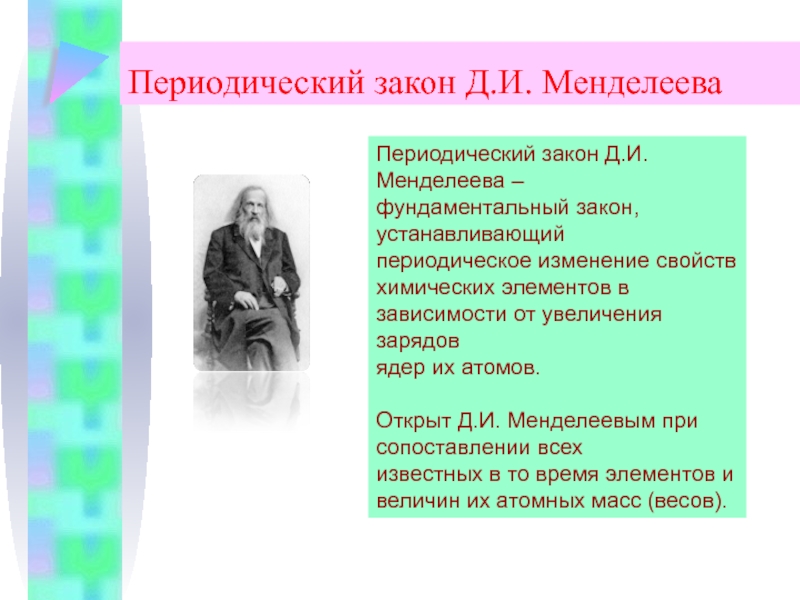 Периодический закон Д.И. Менделеева

Периодический закон Д.И. Менделеева – фундаментальный закон, устанавливающий периодическое изменение свойств химических элементов в зависимости от увеличения зарядов ядер их атомов.

Открыт Д.И. Менделеевым при сопоставлении всех известных в то время элементов и величин их атомных масс (весов).